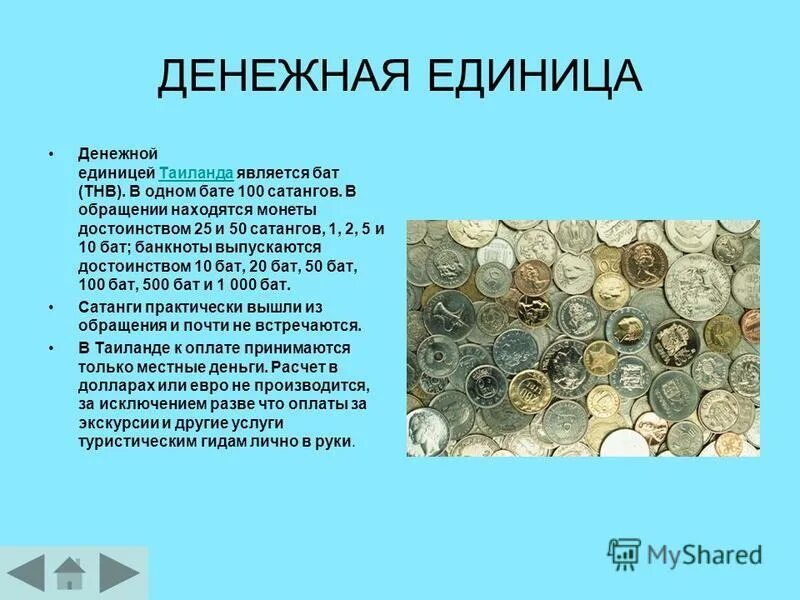 ДЕНЕЖНАЯ ЕДИНИЦА

• Денежной единицей Таиланда является бат (THB). В одном бате 100 сатангов. В обращении находятся монеты достоинством 25 и 50 сатангов, 1, 2, 5 и 10 бат; банкноты выпускаются достоинством 10 бат, 20 бат, 50 бат, 100 бат, 500 бат и 1 000 бат.

• Сатанги практически вышли из обращения и почти не встречаются.

• В Таиланде к оплате принимаются только местные деньги. Расчет в долларах или евро не производится, за исключением разве что оплаты за экскурсии и другие услуги туристическим гидам лично в руки.

MyShared